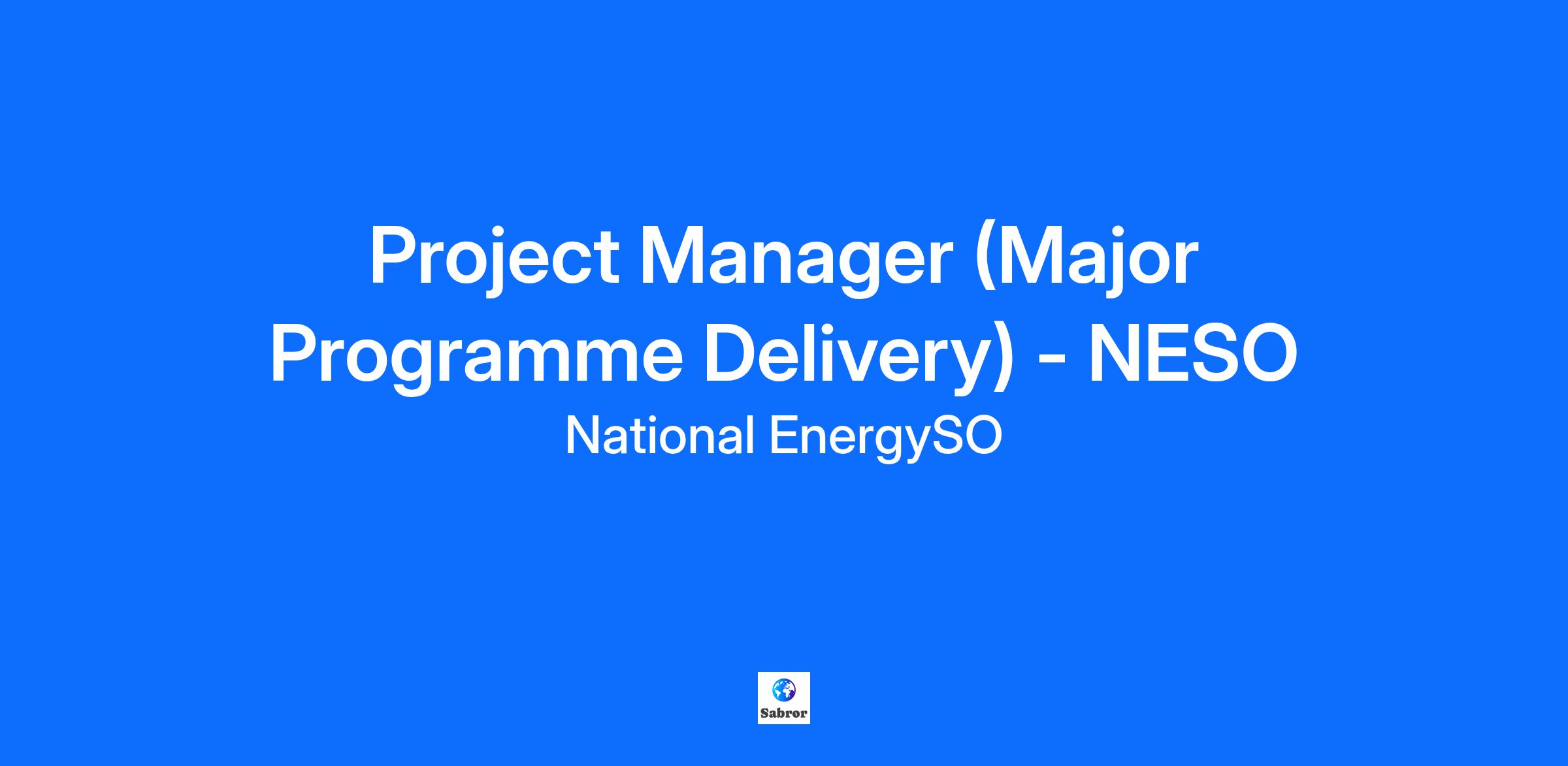 Project Manager (Major Programme Delivery) - NESO

National EnergySO

Sabror